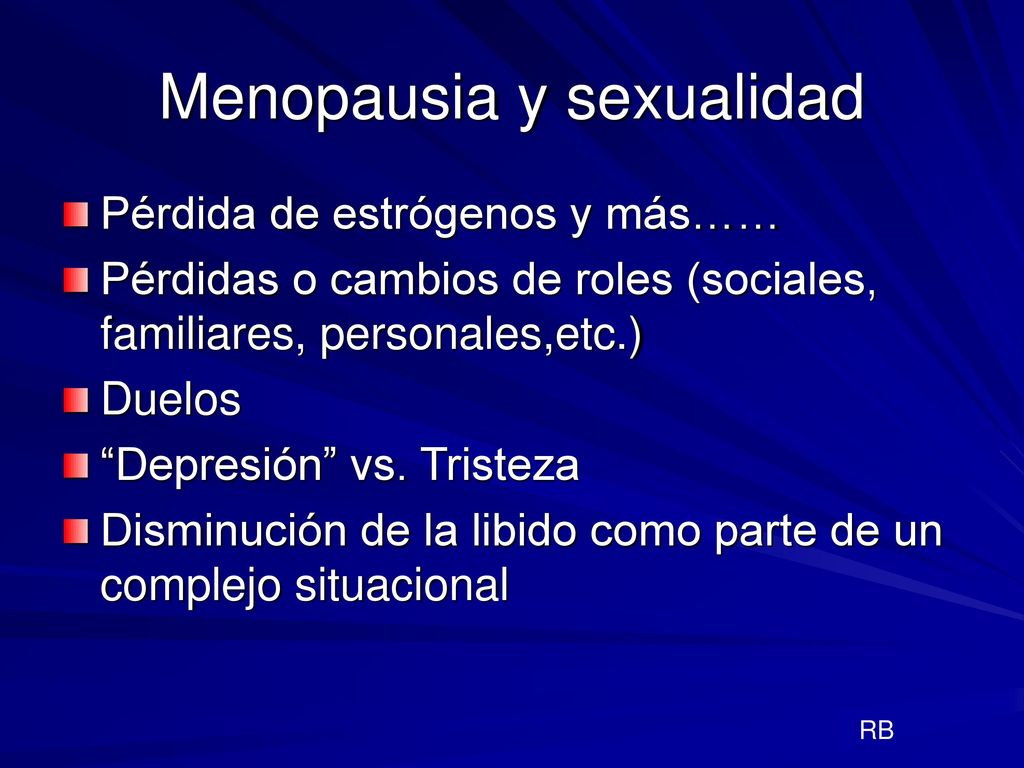 Menopausia y sexualidad

Pérdida de estrógenos y más……

Pérdidas o cambios de roles (sociales, familiares, personales,etc.)

Duelos

“Depresión” vs. Tristeza

Disminución de la libido como parte de un complejo situacional

RB